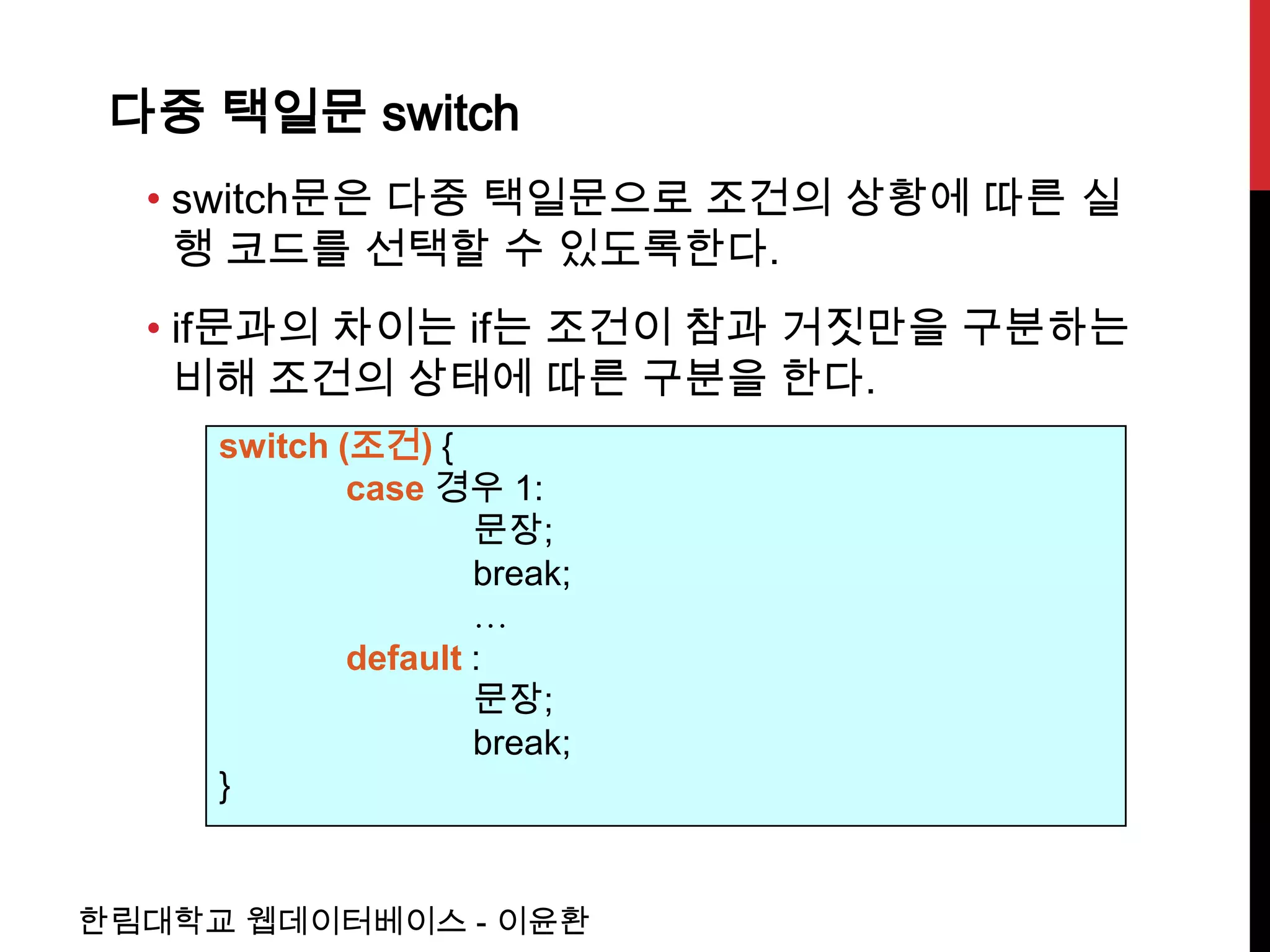 다중 택일문 switch

• switch문은 다중 택일문으로 조건의 상황에 따른 실행 코드를 선택할 수 있도록한다.

• if문과의 차이는 if는 조건이 참과 거짓만을 구분하는 비해 조건의 상태에 따른 구분을 한다.

switch (조건) {
case 경우 1:
문장;
break;
…
default :
문장;
break;
}

한림대학교 웹데이터베이스 - 이윤환